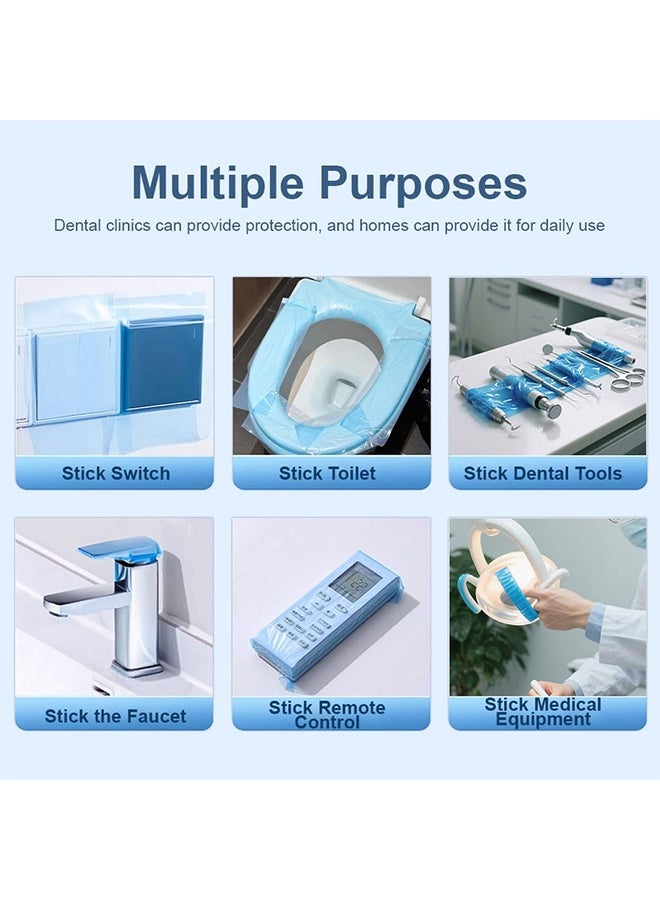 Multiple Purposes

Dental clinics can provide protection, and homes can provide it for daily use

Stick Switch

Stick Toilet

Stick Dental Tools

Stick the Faucet

Stick Remote Control

Stick Medical Equipment